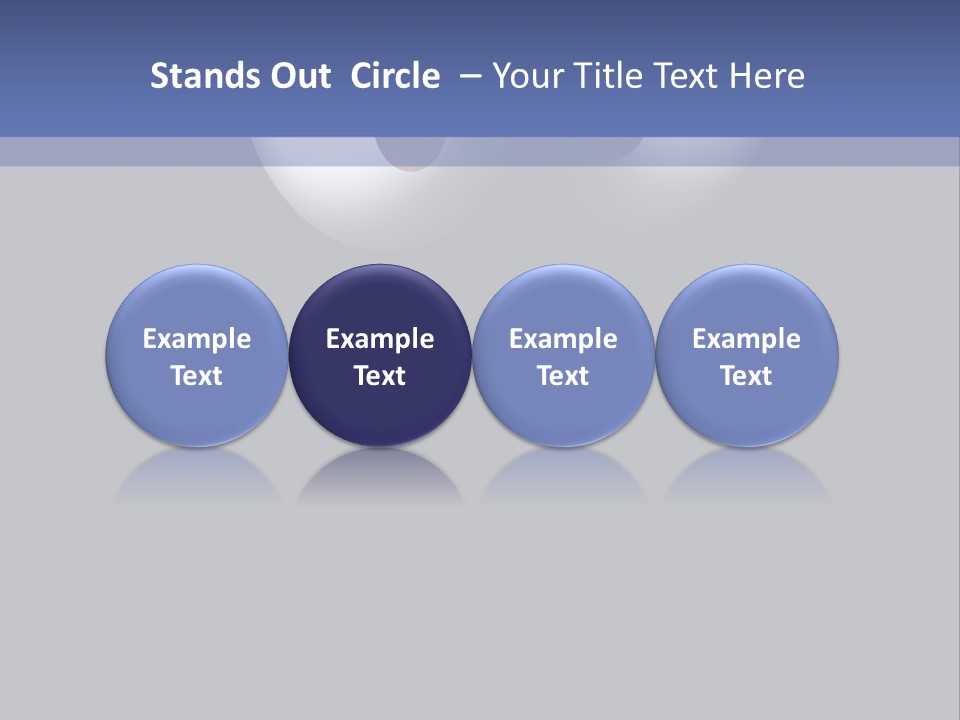 Stands Out Circle – Your Title Text Here

Example Text

Example Text

Example Text

Example Text